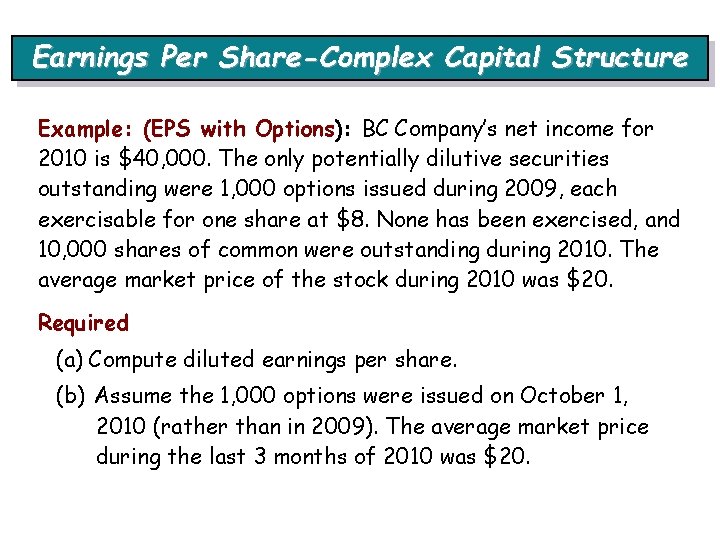 Earnings Per Share-Complex Capital Structure

Example: (EPS with Options): BC Company's net income for 2010 is \$40,000. The only potentially dilutive securities outstanding were 1,000 options issued during 2009, each exercisable for one share at \$8. None has been exercised, and 10,000 shares of common were outstanding during 2010. The average market price of the stock during 2010 was \$20.

Required

(a) Compute diluted earnings per share.

(b) Assume the 1,000 options were issued on October 1, 2010 (rather than in 2009). The average market price during the last 3 months of 2010 was \$20.